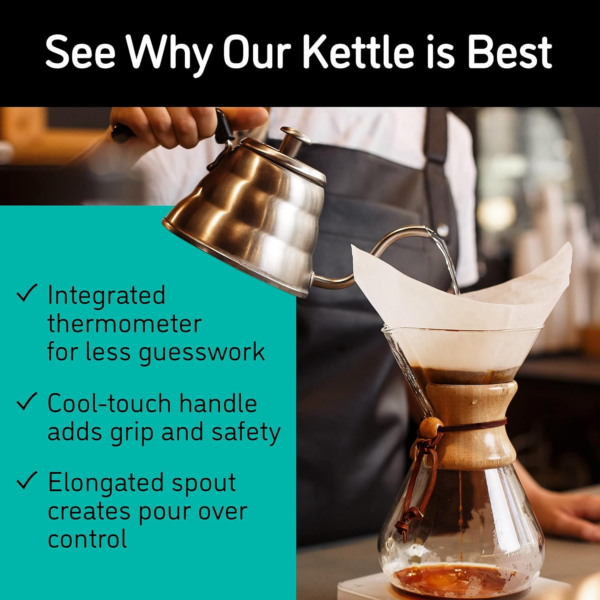 See Why Our Kettle is Best

✓ Integrated thermometer for less guesswork

✓ Cool-touch handle adds grip and safety

✓ Elongated spout creates pour over control